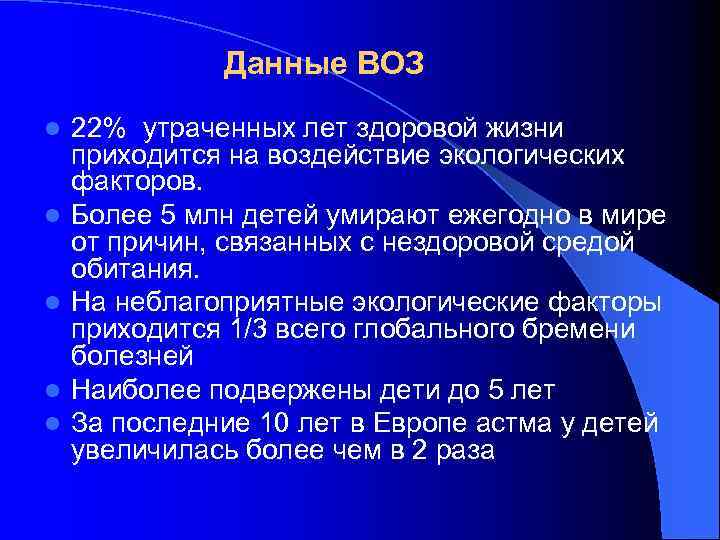 Данные ВОЗ

- 22% утраченных лет здоровой жизни приходится на воздействие экологических факторов.
- Более 5 млн детей умирают ежегодно в мире от причин, связанных с нездоровой средой обитания.
- На неблагоприятные экологические факторы приходится 1/3 всего глобального бремени болезней
- Наиболее подвержены дети до 5 лет
- За последние 10 лет в Европе астма у детей увеличилась более чем в 2 раза